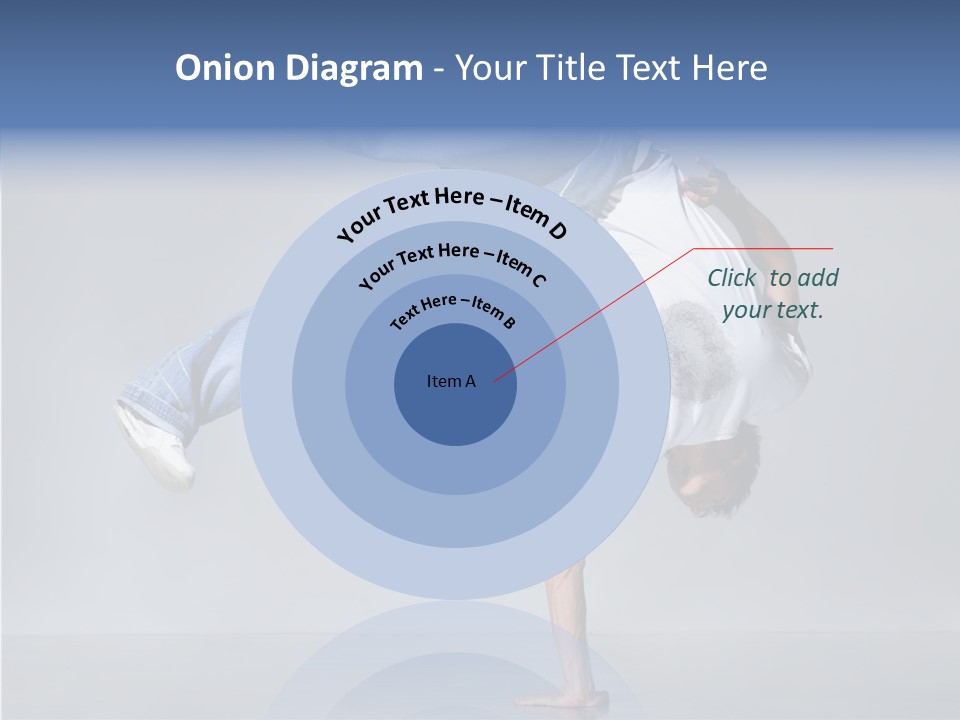 Onion Diagram - Your Title Text Here

Your Text Here – Item D

Your Text Here – Item C

Text Here – Item B

Item A

Click to add your text.